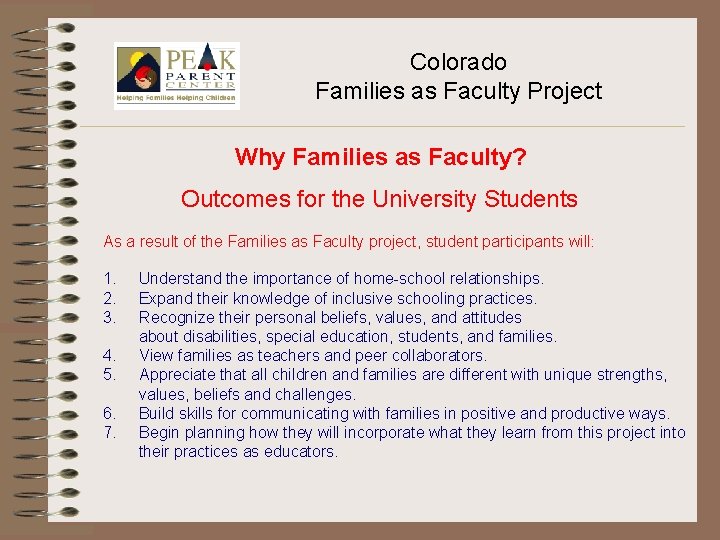 PEAK PARENT CENTER
Helping Families Helping Children

Colorado
Families as Faculty Project

Why Families as Faculty?

Outcomes for the University Students

As a result of the Families as Faculty project, student participants will:

1. Understand the importance of home-school relationships.
2. Expand their knowledge of inclusive schooling practices.
3. Recognize their personal beliefs, values, and attitudes about disabilities, special education, students, and families.
4. View families as teachers and peer collaborators.
5. Appreciate that all children and families are different with unique strengths, values, beliefs and challenges.
6. Build skills for communicating with families in positive and productive ways.
7. Begin planning how they will incorporate what they learn from this project into their practices as educators.